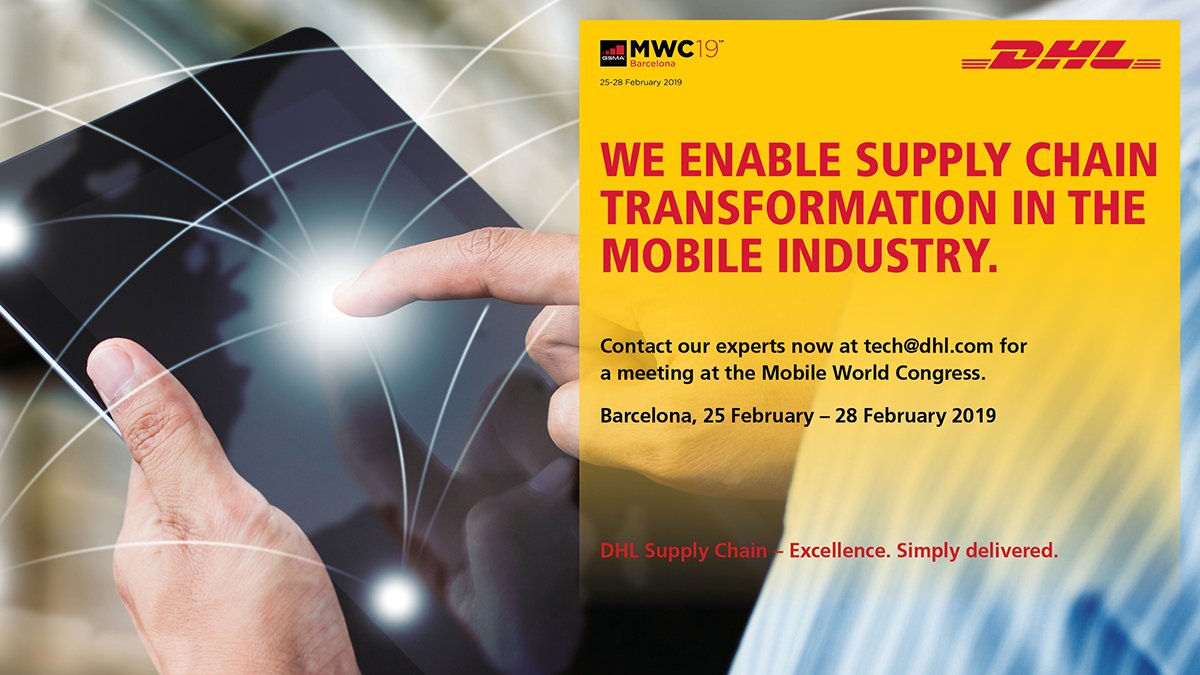 GSMA MWC19™ Barcelona
25-28 February 2019

DHL

WE ENABLE SUPPLY CHAIN TRANSFORMATION IN THE MOBILE INDUSTRY.

Contact our experts now at tech@dhl.com for a meeting at the Mobile World Congress.

Barcelona, 25 February – 28 February 2019

DHL Supply Chain – Excellence. Simply delivered.